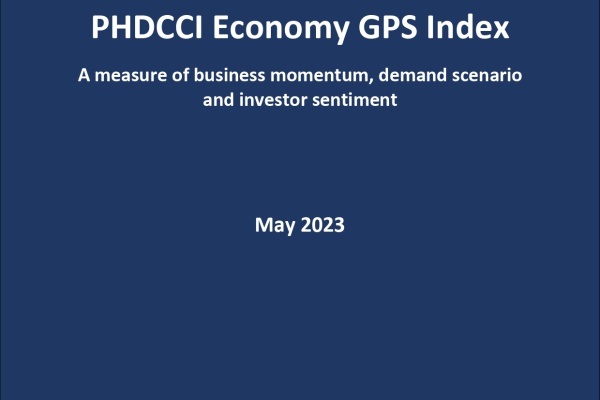 PHDCCI Economy GPS Index

A measure of business momentum, demand scenario and investor sentiment

May 2023